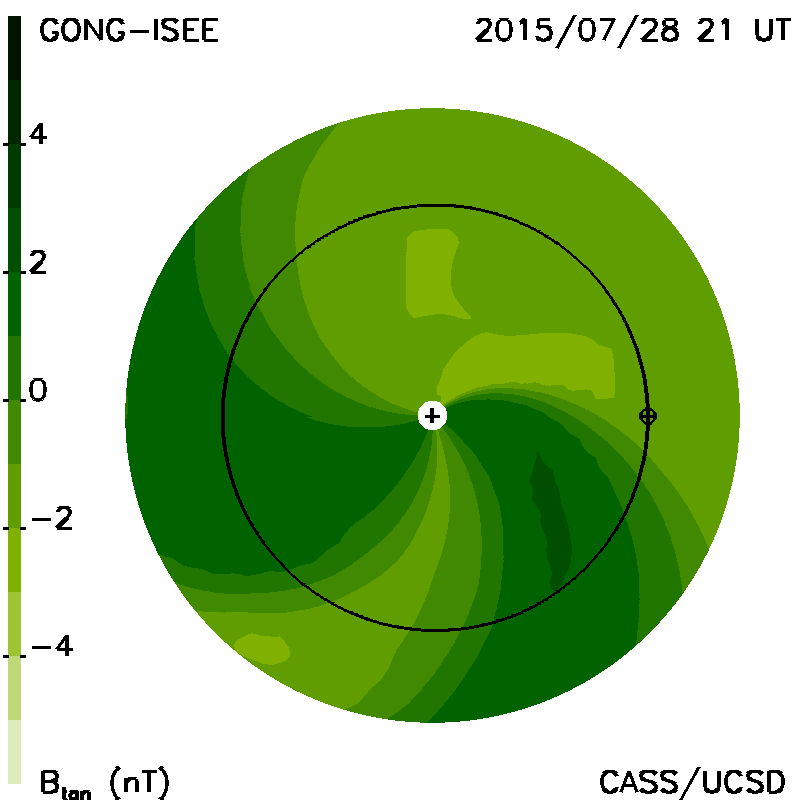 GONG-ISEE

2015/07/28 21 UT

4

2

0

−2

−4

$B_{tan}$ (nT)

CASS/UCSD